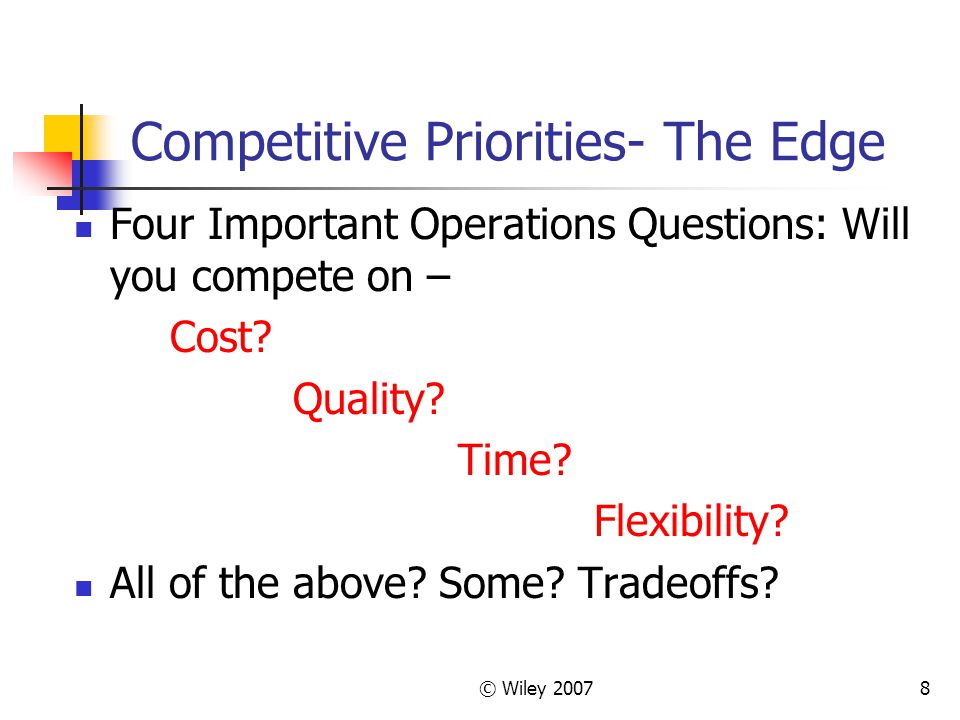 Competitive Priorities- The Edge

Four Important Operations Questions: Will you compete on –

Cost?

Quality?

Time?

Flexibility?

All of the above? Some? Tradeoffs?

© Wiley 2007

8